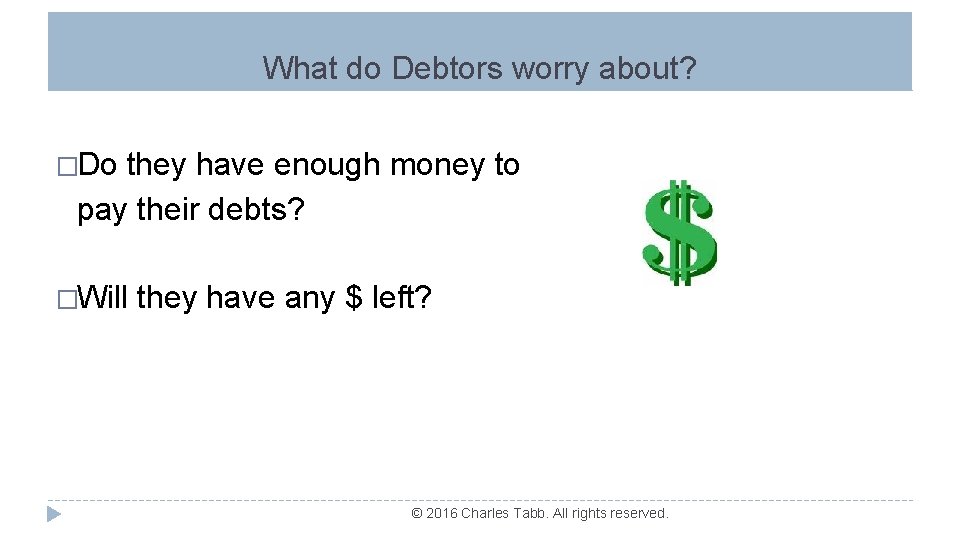 What do Debtors worry about?

□Do they have enough money to pay their debts?

□Will they have any \$ left?

© 2016 Charles Tabb. All rights reserved.